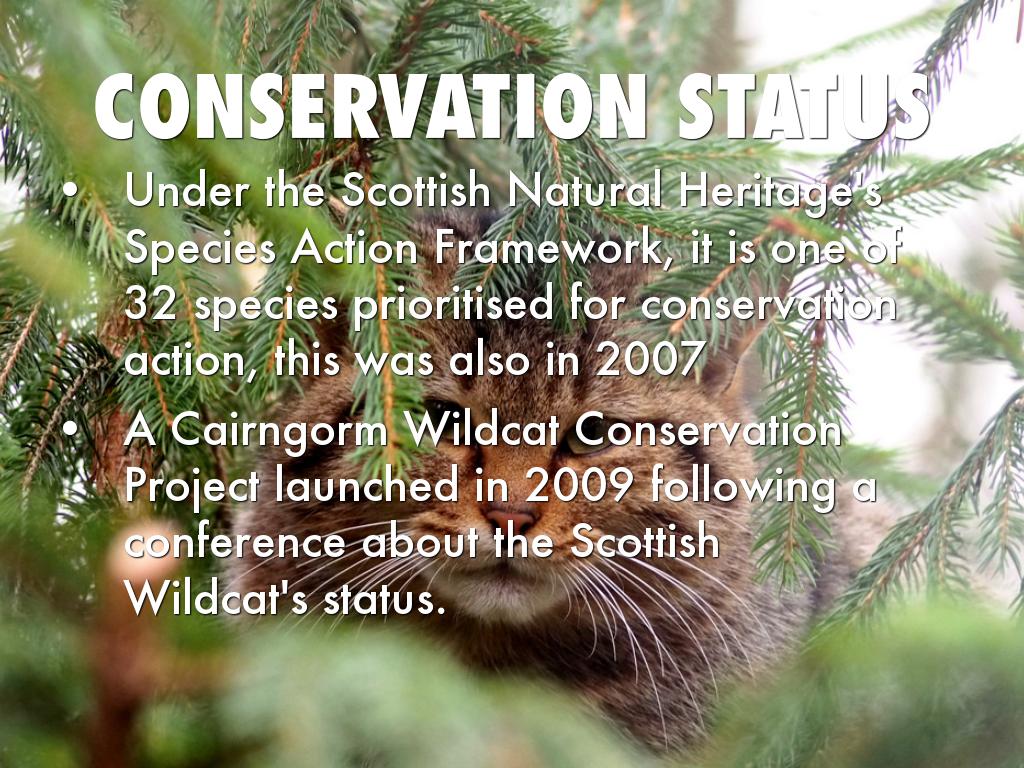 CONSERVATION STATUS

• Under the Scottish Natural Heritage's Species Action Framework, it is one of 32 species prioritised for conservation action, this was also in 2007

• A Cairngorm Wildcat Conservation Project launched in 2009 following a conference about the Scottish Wildcat's status.